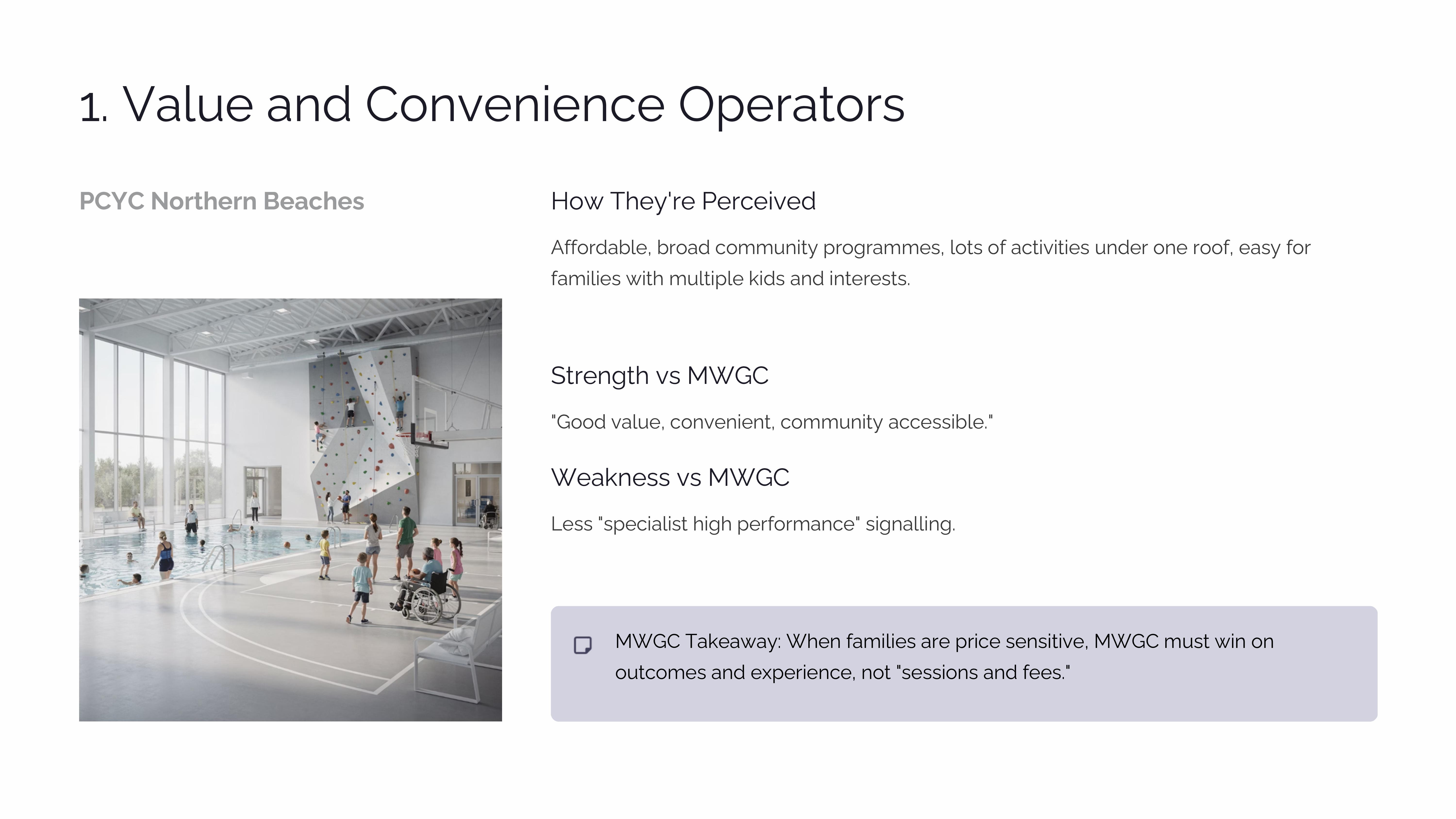 1. Value and Convenience Operators

PCYC Northern Beaches

How They're Perceived

Affordable, broad community programmes, lots of activities under one roof, easy for families with multiple kids and interests.

Strength vs MWGC

"Good value, convenient, community accessible."

Weakness vs MWGC

Less "specialist high performance" signalling.

MWGC Takeaway: When families are price sensitive, MWGC must win on outcomes and experience, not "sessions and fees."